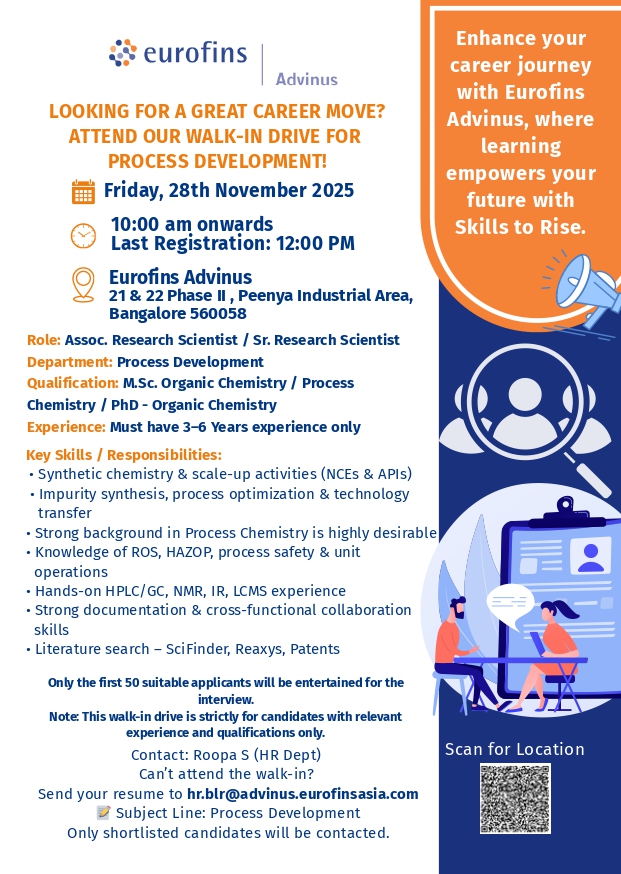 eurofins | Advinus

LOOKING FOR A GREAT CAREER MOVE? ATTEND OUR WALK-IN DRIVE FOR PROCESS DEVELOPMENT!

Friday, 28th November 2025

10:00 am onwards
Last Registration: 12:00 PM

Eurofins Advinus
21 & 22 Phase II , Peenya Industrial Area, Bangalore 560058

Role: Assoc. Research Scientist / Sr. Research Scientist
Department: Process Development
Qualification: M.Sc. Organic Chemistry / Process Chemistry / PhD - Organic Chemistry
Experience: Must have 3–6 Years experience only

Key Skills / Responsibilities:
• Synthetic chemistry & scale-up activities (NCEs & APIs)
• Impurity synthesis, process optimization & technology transfer
• Strong background in Process Chemistry is highly desirable
• Knowledge of ROS, HAZOP, process safety & unit operations
• Hands-on HPLC/GC, NMR, IR, LCMS experience
• Strong documentation & cross-functional collaboration skills
• Literature search – SciFinder, Reaxys, Patents

Only the first 50 suitable applicants will be entertained for the interview.
Note: This walk-in drive is strictly for candidates with relevant experience and qualifications only.

Contact: Roopa S (HR Dept)
Can't attend the walk-in?
Send your resume to hr.blr@advinus.eurofinsasia.com
📝 Subject Line: Process Development
Only shortlisted candidates will be contacted.

Enhance your career journey with Eurofins Advinus, where learning empowers your future with Skills to Rise.

Scan for Location